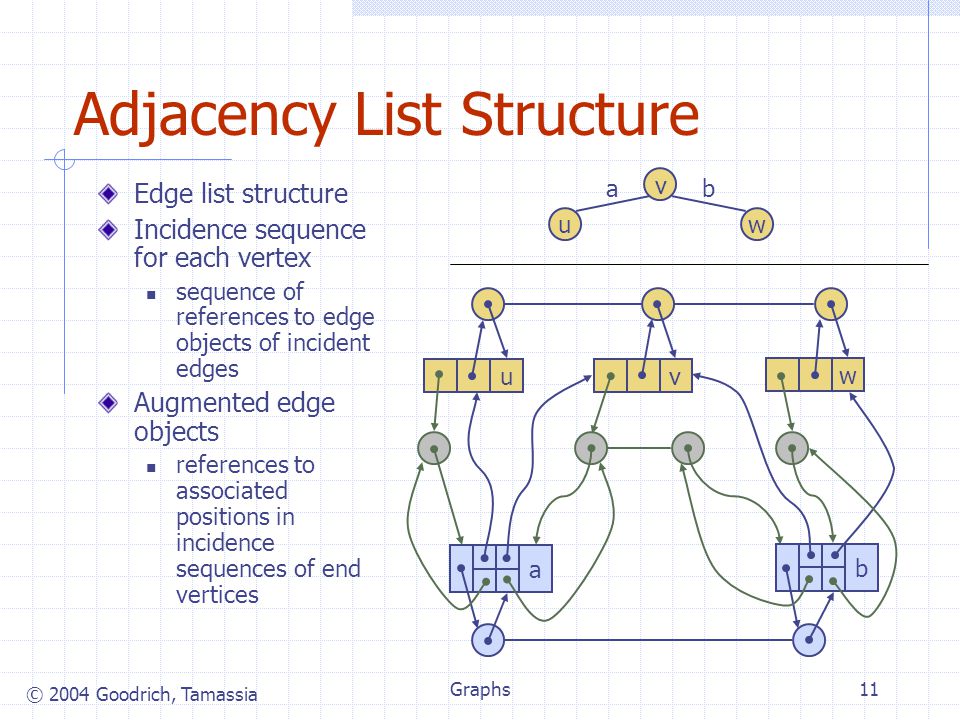 Adjacency List Structure

Edge list structure

Incidence sequence for each vertex

sequence of references to edge objects of incident edges

Augmented edge objects

references to associated positions in incidence sequences of end vertices

a v b
u w

u
v
w
a
b

© 2004 Goodrich, Tamassia

Graphs

11